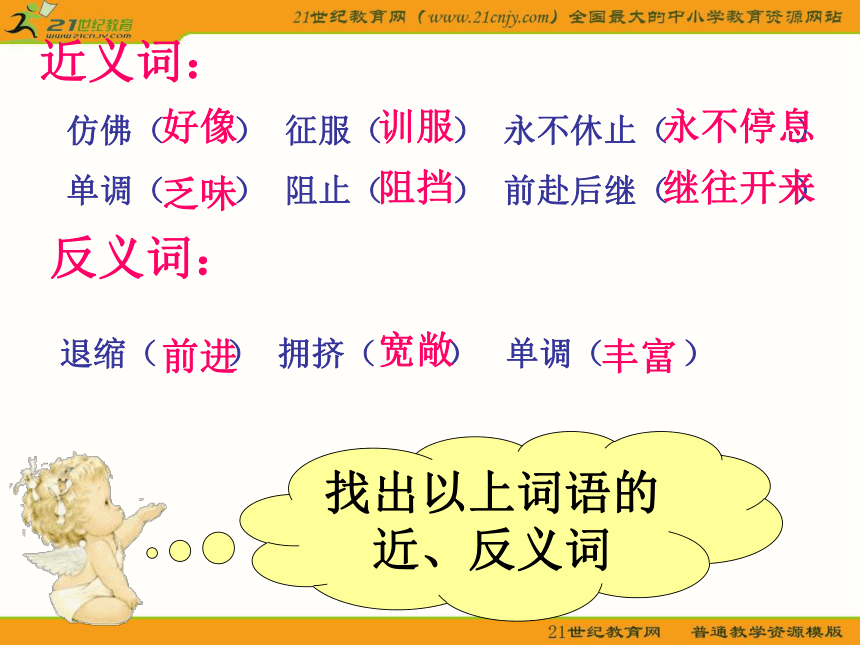 21世纪教育
www.21cnjy.com

21世纪教育网（www.21cnjy.com）全国最大的中小学教育资源网站

近义词：

仿佛（好像） 征服（训服） 永不休止（永不停息）

单调（乏味） 阻止（阻挡） 前赴后继（继往开来）

反义词：

退缩（前进） 拥挤（宽敞） 单调（丰富）

找出以上词语的近、反义词

21世纪教育网 普通教学资源模版